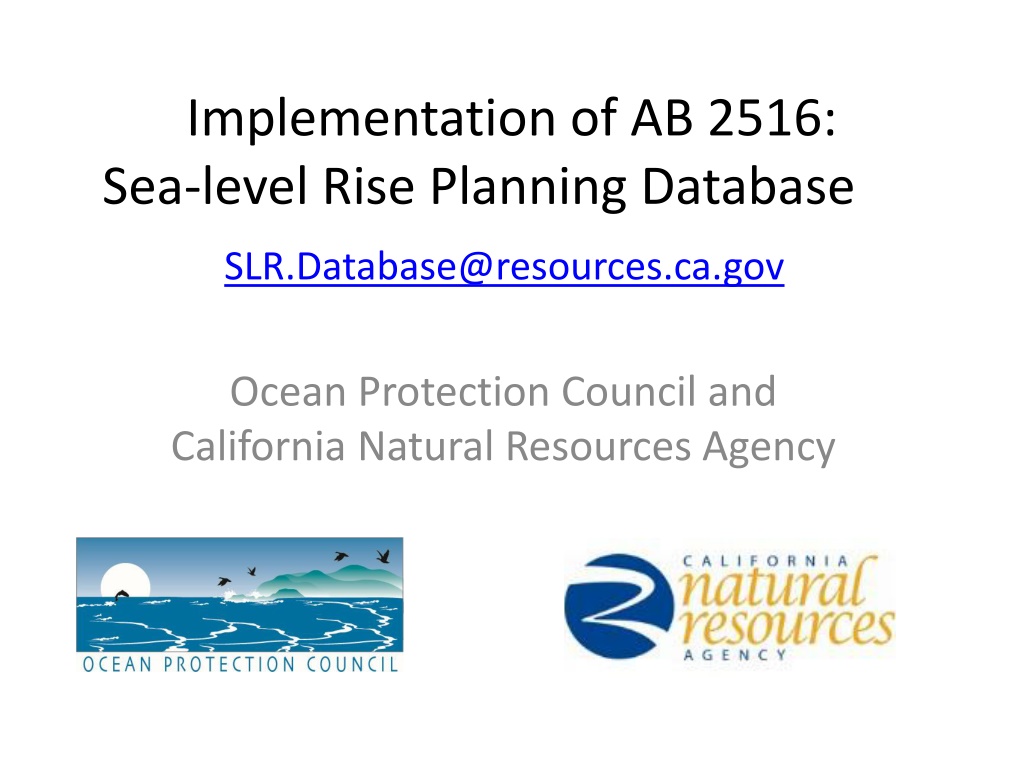 Implementation of AB 2516:
Sea-level Rise Planning Database

SLR.Database@resources.ca.gov

Ocean Protection Council and
California Natural Resources Agency

OCEAN PROTECTION COUNCIL

CALIFORNIA
natural
resources
AGENCY